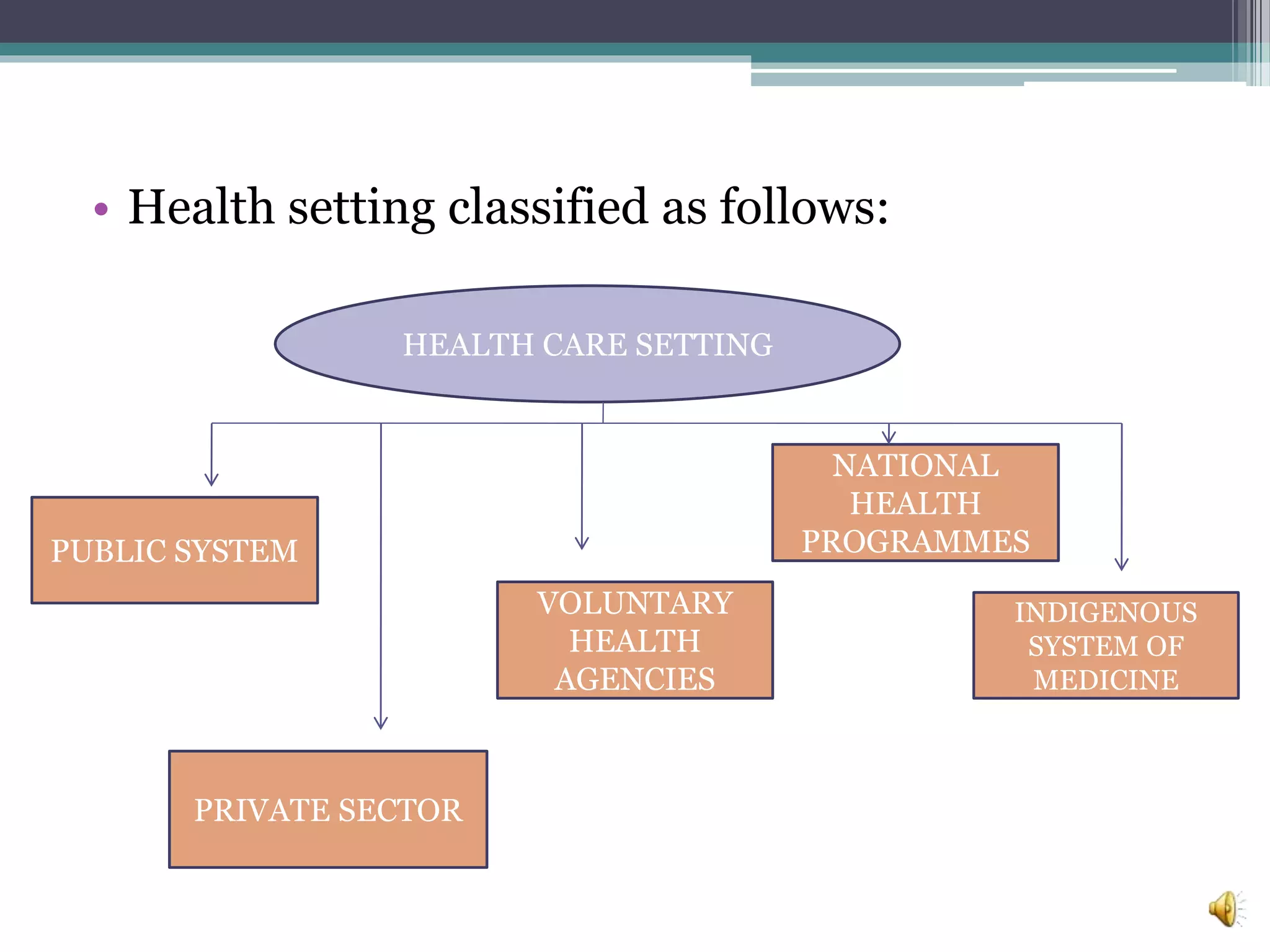 • Health setting classified as follows:

HEALTH CARE SETTING

PUBLIC SYSTEM

PRIVATE SECTOR

VOLUNTARY HEALTH AGENCIES

NATIONAL HEALTH PROGRAMMES

INDIGENOUS SYSTEM OF MEDICINE